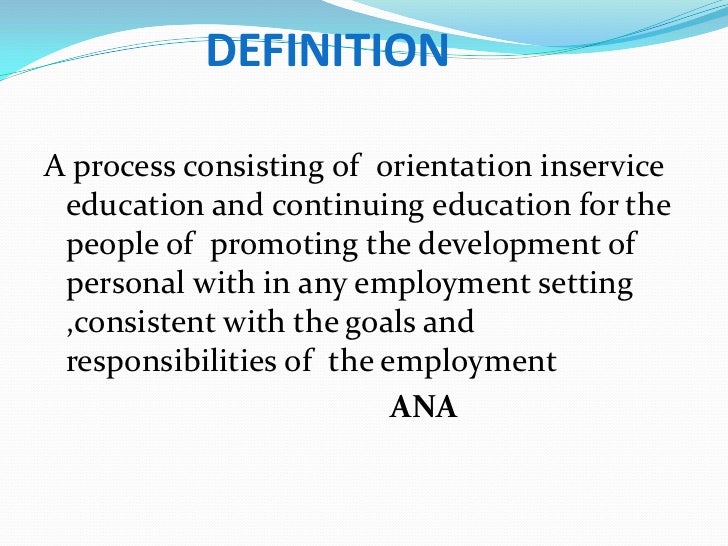 DEFINITION

A process consisting of orientation inservice education and continuing education for the people of promoting the development of personal with in any employment setting ,consistent with the goals and responsibilities of the employment

ANA